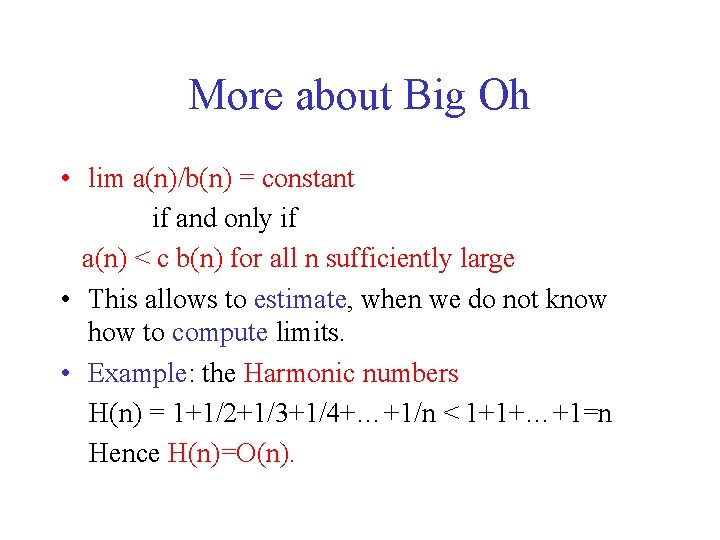 More about Big Oh

• lim a(n)/b(n) = constant

if and only if

a(n) < c b(n) for all n sufficiently large

• This allows to estimate, when we do not know how to compute limits.

• Example: the Harmonic numbers

H(n) = 1+1/2+1/3+1/4+…+1/n < 1+1+…+1=n

Hence H(n)=O(n).